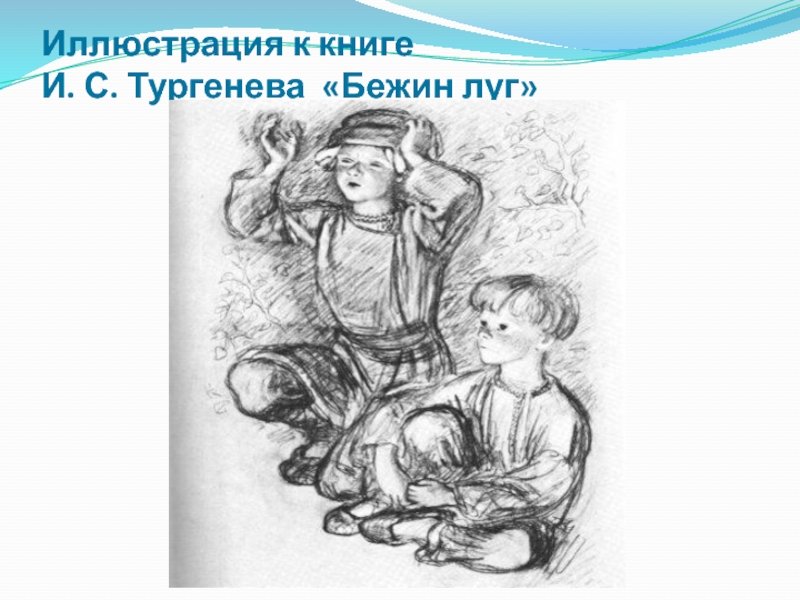 Иллюстрация к книге
И. С. Тургенева «Бежин луг»